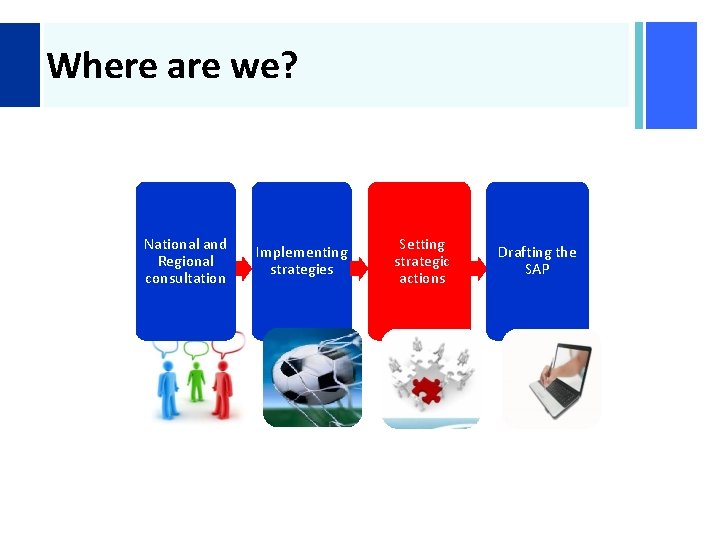 Where are we?

National and Regional consultation

Implementing strategies

Setting strategic actions

Drafting the SAP